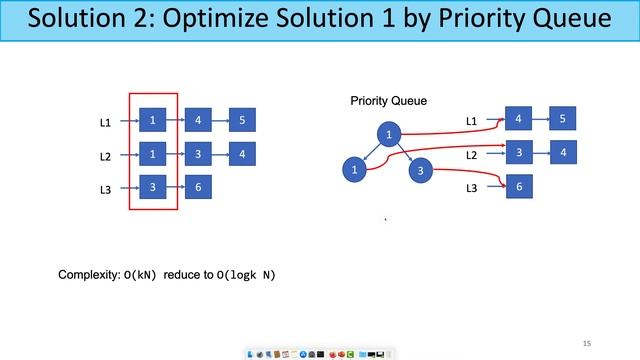 Solution 2: Optimize Solution 1 by Priority Queue

L1 1 4 5
L2 1 3 4
L3 3 6

Priority Queue

1
1
3

L1 4 5
L2 3 4
L3 6

Complexity: O(kN) reduce to O(logk N)

15